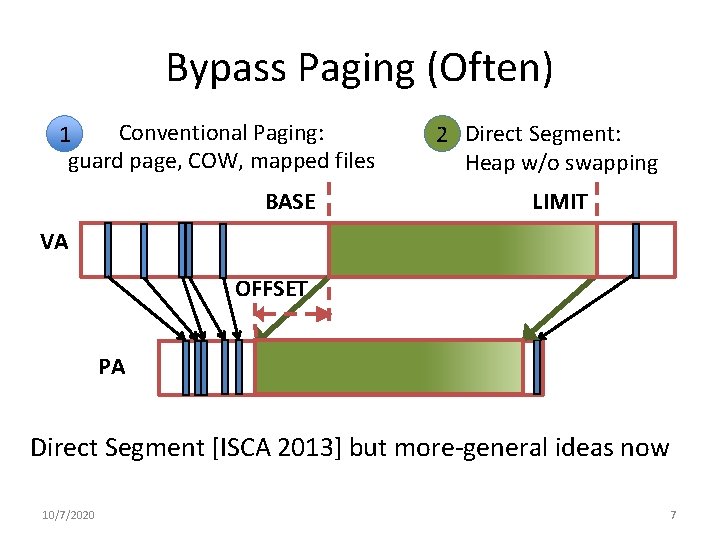 Bypass Paging (Often)

1 Conventional Paging: guard page, COW, mapped files

2 Direct Segment: Heap w/o swapping

BASE

LIMIT

VA

OFFSET

PA

Direct Segment [ISCA 2013] but more-general ideas now

10/7/2020

7